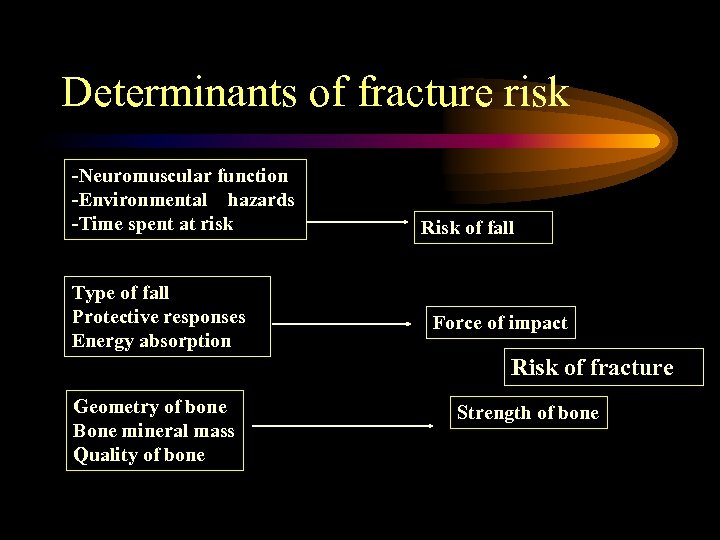 Determinants of fracture risk

-Neuromuscular function
-Environmental hazards
-Time spent at risk

Risk of fall

Type of fall
Protective responses
Energy absorption

Force of impact

Risk of fracture

Geometry of bone
Bone mineral mass
Quality of bone

Strength of bone